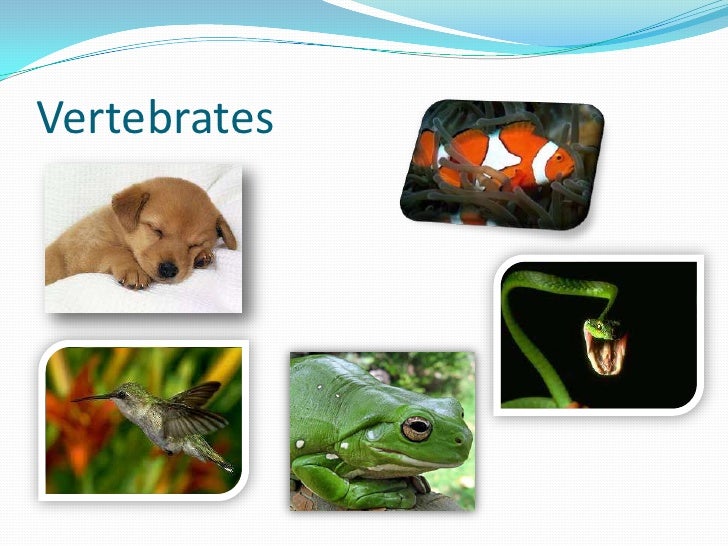 Vertebrates